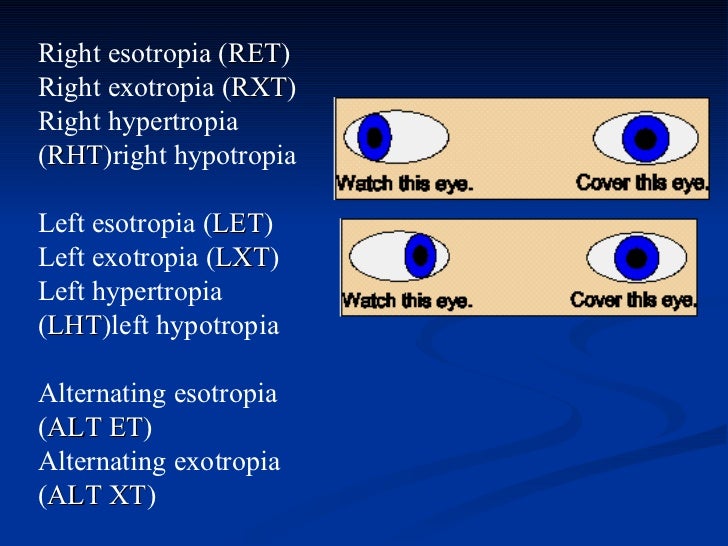 Right esotropia (RET)
Right exotropia (RXT)
Right hypertropia (RHT)right hypotropia

Left esotropia (LET)
Left exotropia (LXT)
Left hypertropia (LHT)left hypotropia

Alternating esotropia (ALT ET)
Alternating exotropia (ALT XT)

Watch this eye. Cover this eye.

Watch this eye. Cover this eye.